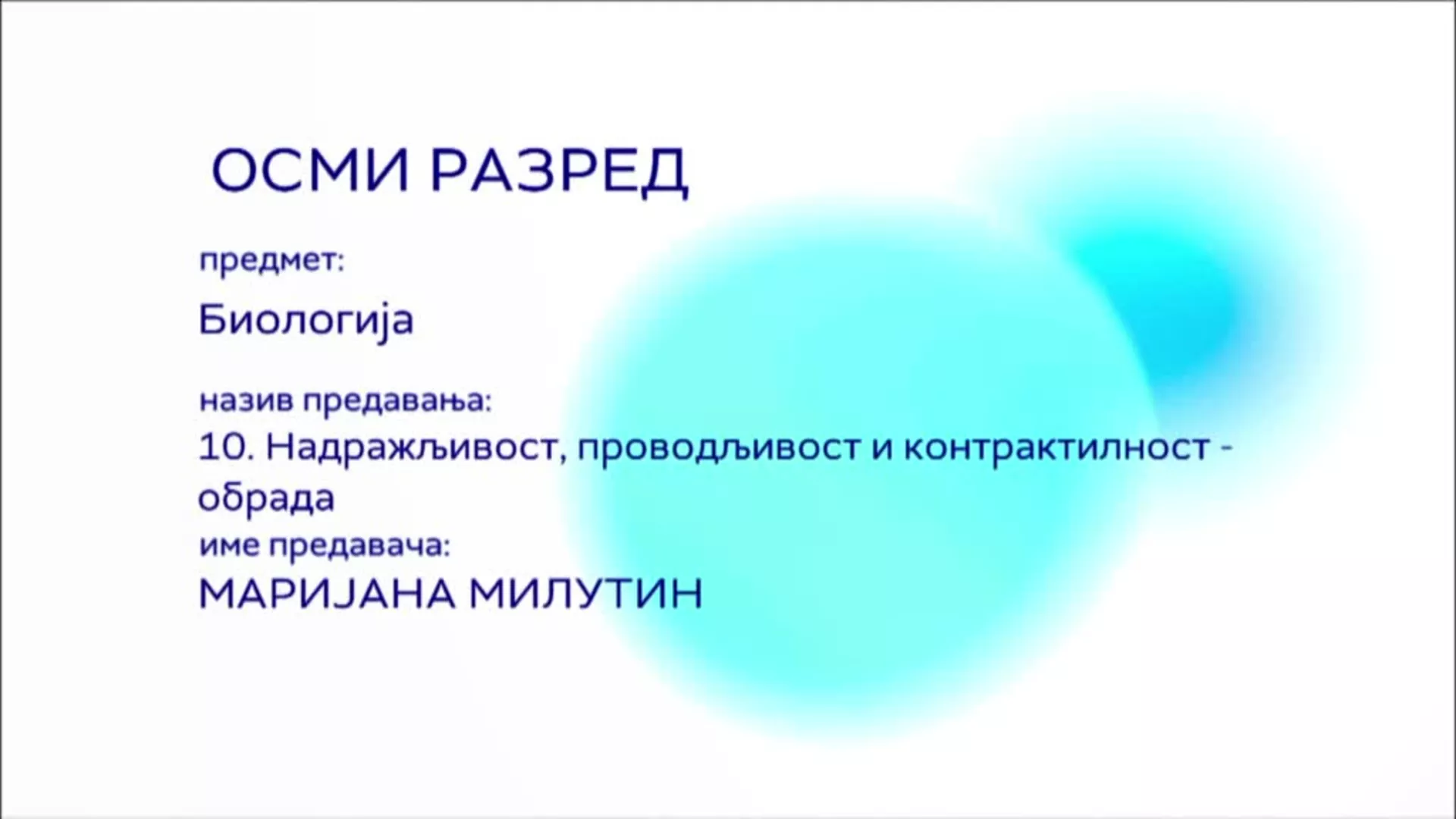 ОСМИ РАЗРЕД

предмет:

Биологија

назив предавања:

10. Надражљивост, проводљивост и контрактилност - обрада

име предавача:

МАРИЈАНА МИЛУТИН